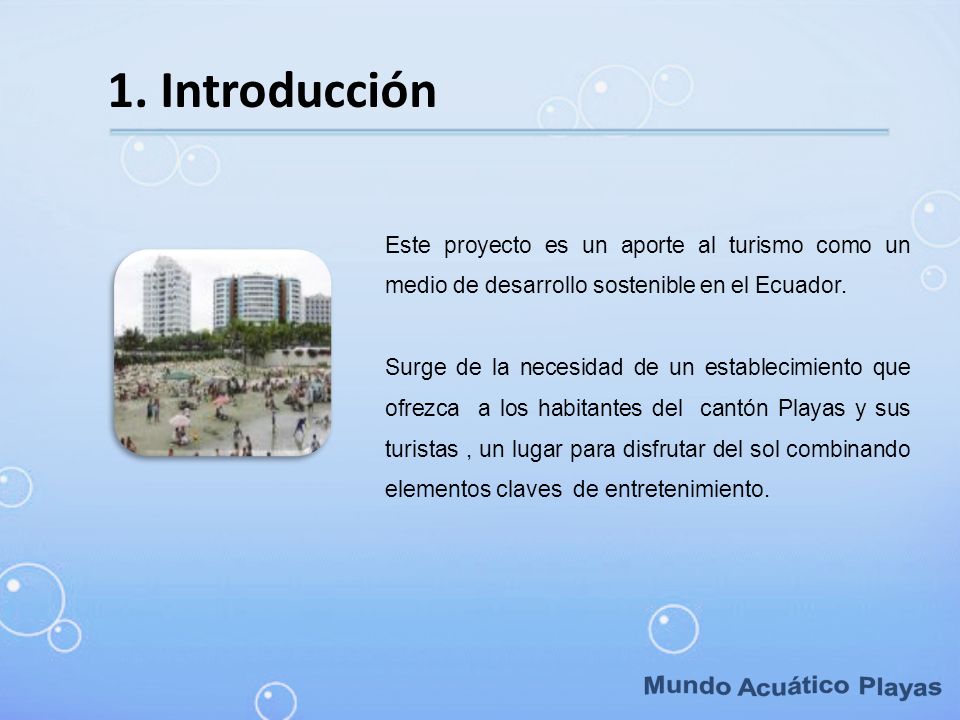 1. Introducción

Este proyecto es un aporte al turismo como un medio de desarrollo sostenible en el Ecuador.

Surge de la necesidad de un establecimiento que ofrezca a los habitantes del cantón Playas y sus turistas , un lugar para disfrutar del sol combinando elementos claves de entretenimiento.

Mundo Acuático Playas